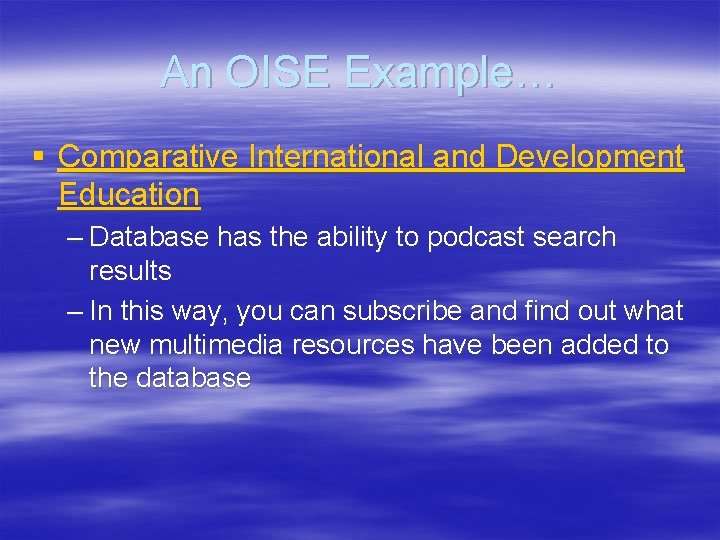 An OISE Example…

▪ Comparative International and Development Education

– Database has the ability to podcast search results

– In this way, you can subscribe and find out what new multimedia resources have been added to the database